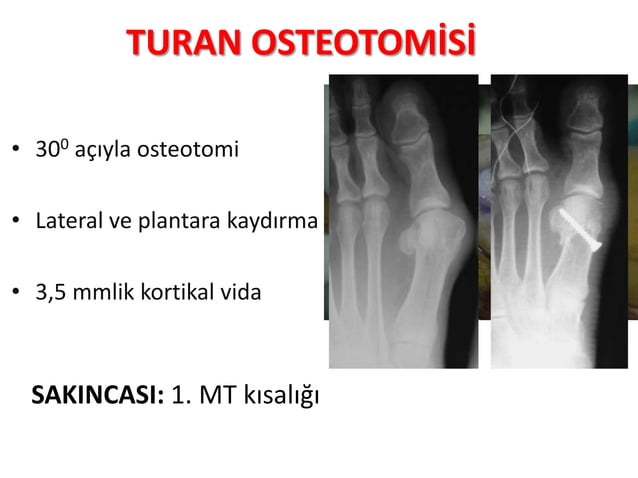 TURAN OSTEOTOMİSİ

• $30^0$ açıyla osteotomi

• Lateral ve plantara kaydırma

• 3,5 mmlik kortikal vida

SAKINCASI: 1. MT kısalığı